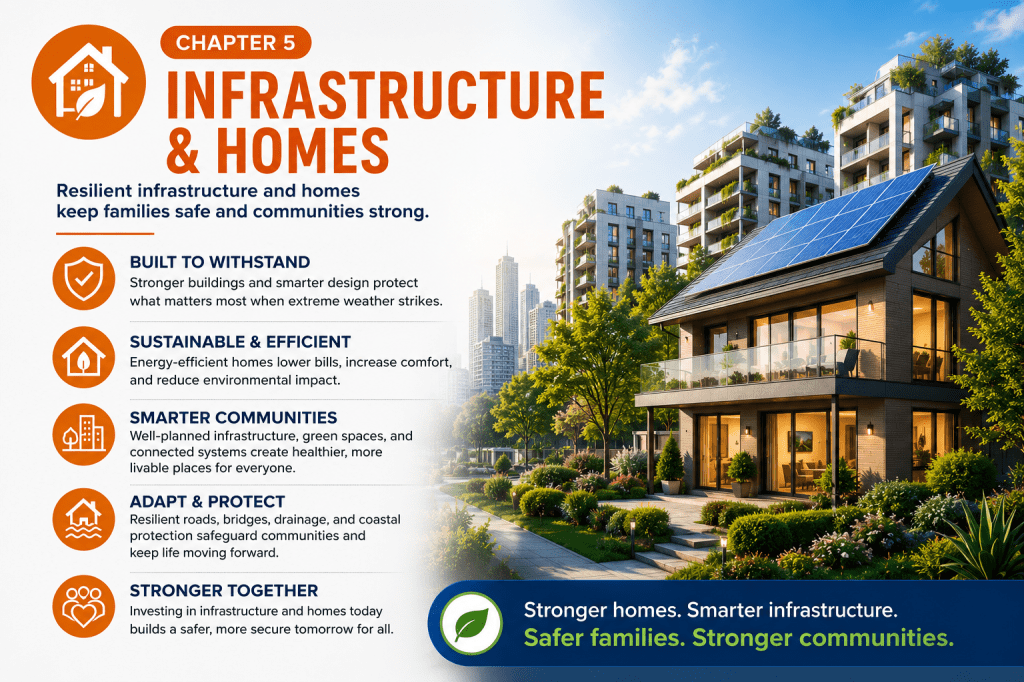 CHAPTER 5

INFRASTRUCTURE & HOMES

Resilient infrastructure and homes keep families safe and communities strong.

BUILT TO WITHSTAND
Stronger buildings and smarter design protect what matters most when extreme weather strikes.

SUSTAINABLE & EFFICIENT
Energy-efficient homes lower bills, increase comfort, and reduce environmental impact.

SMARTER COMMUNITIES
Well-planned infrastructure, green spaces, and connected systems create healthier, more livable places for everyone.

ADAPT & PROTECT
Resilient roads, bridges, drainage, and coastal protection safeguard communities and keep life moving forward.

STRONGER TOGETHER
Investing in infrastructure and homes today builds a safer, more secure tomorrow for all.

Stronger homes. Smarter infrastructure.
Safer families. Stronger communities.